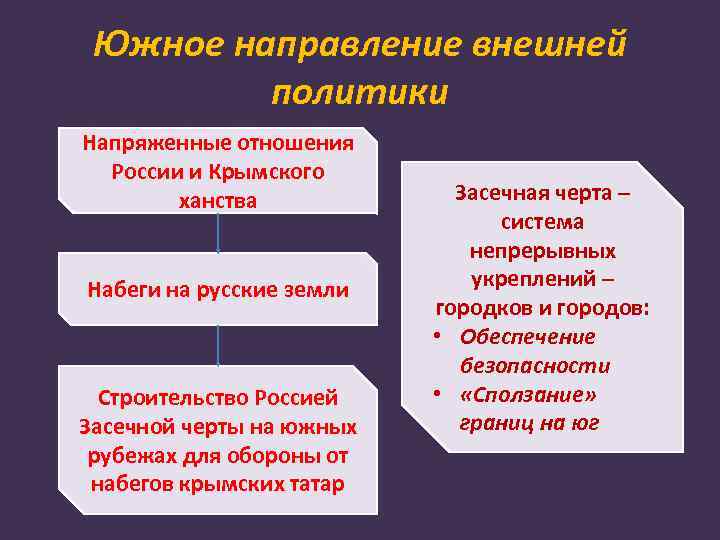 Южное направление внешней политики

Напряженные отношения России и Крымского ханства

Набеги на русские земли

Строительство Россией Засечной черты на южных рубежах для обороны от набегов крымских татар

Засечная черта – система непрерывных укреплений – городков и городов:
• Обеспечение безопасности
• «Сползание» границ на юг